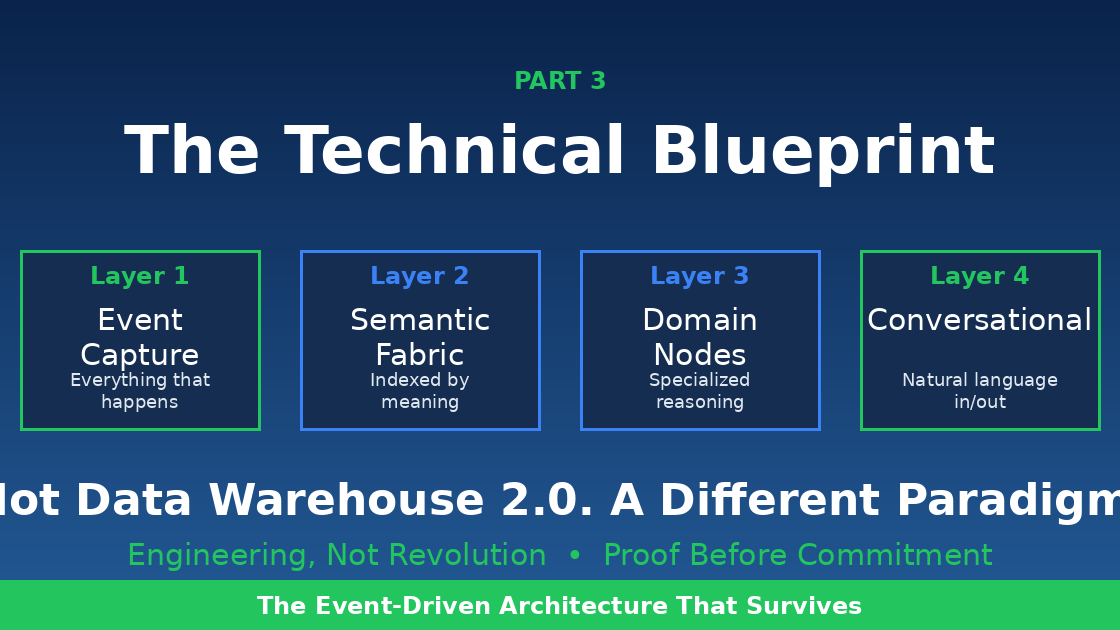 PART 3

The Technical Blueprint

Layer 1
Event Capture
Everything that happens

Layer 2
Semantic Fabric
Indexed by meaning

Layer 3
Domain Nodes
Specialized reasoning

Layer 4
Conversational
Natural language in/out

lot Data Warehouse 2.0. A Different Paradigm

Engineering, Not Revolution • Proof Before Commitment

The Event-Driven Architecture That Survives